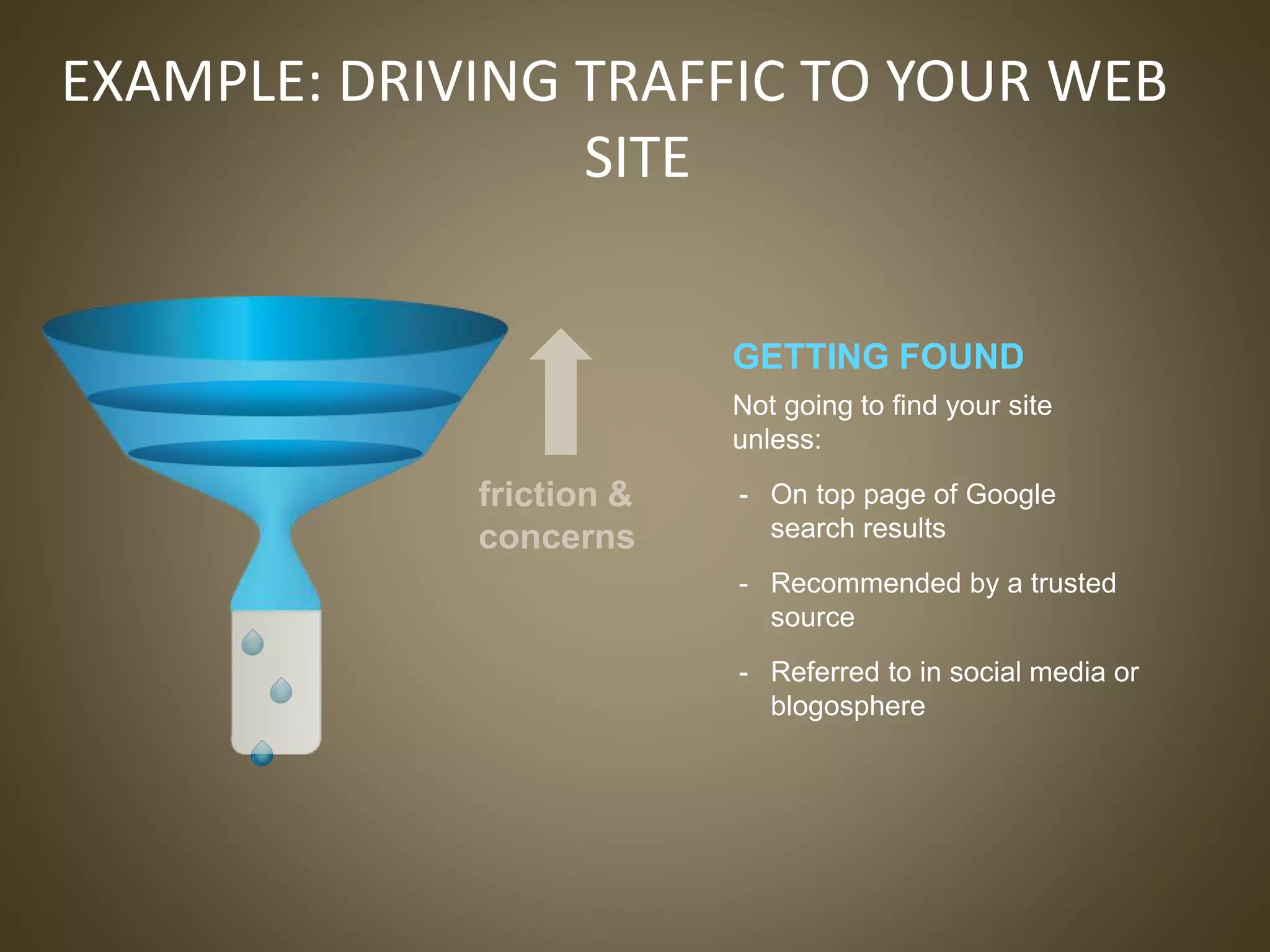 EXAMPLE: DRIVING TRAFFIC TO YOUR WEB SITE

friction & concerns

GETTING FOUND

Not going to find your site unless:

- On top page of Google search results
- Recommended by a trusted source
- Referred to in social media or blogosphere